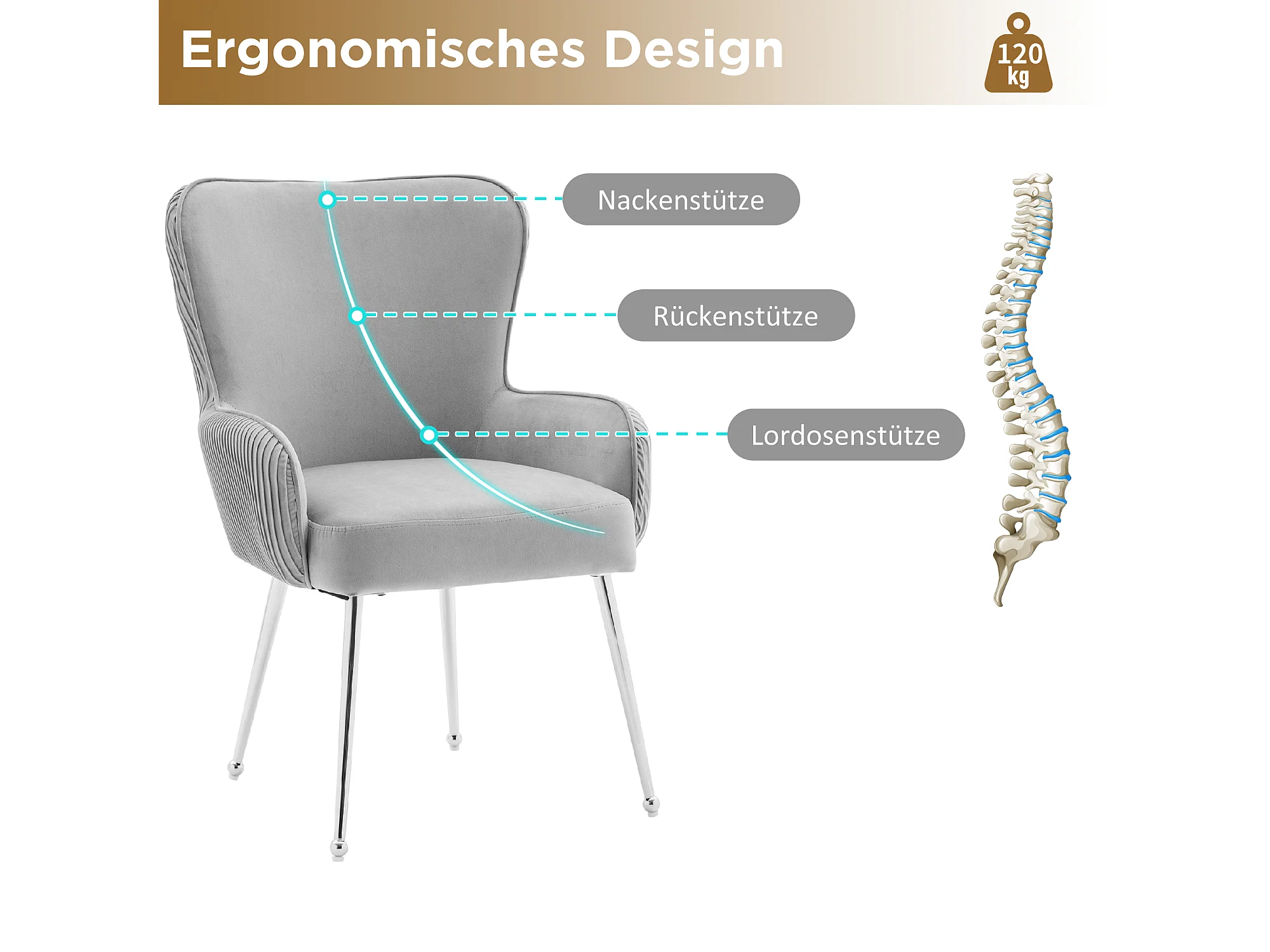 Ergonomisches Design

120 kg

Nackenstütze

Rückenstütze

Lordosenstütze